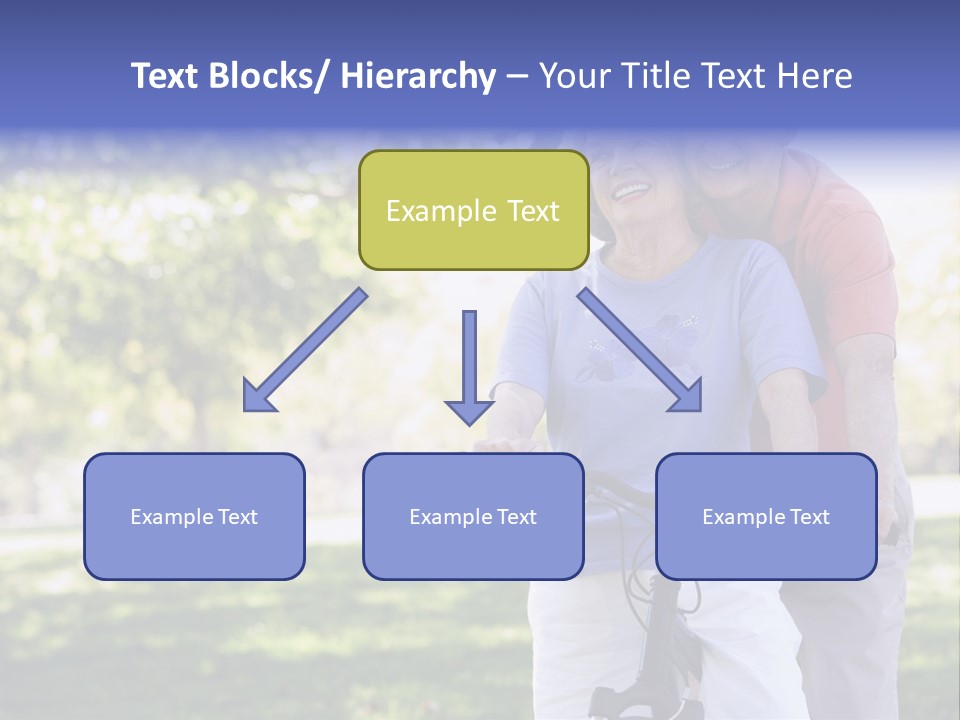 Text Blocks/ Hierarchy – Your Title Text Here

Example Text

Example Text

Example Text

Example Text